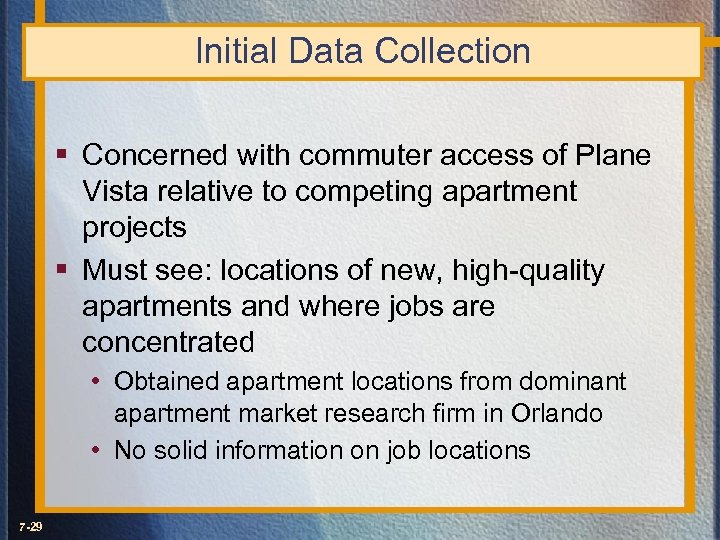 Initial Data Collection

▪ Concerned with commuter access of Plane Vista relative to competing apartment projects

▪ Must see: locations of new, high-quality apartments and where jobs are concentrated

• Obtained apartment locations from dominant apartment market research firm in Orlando

• No solid information on job locations

7-29